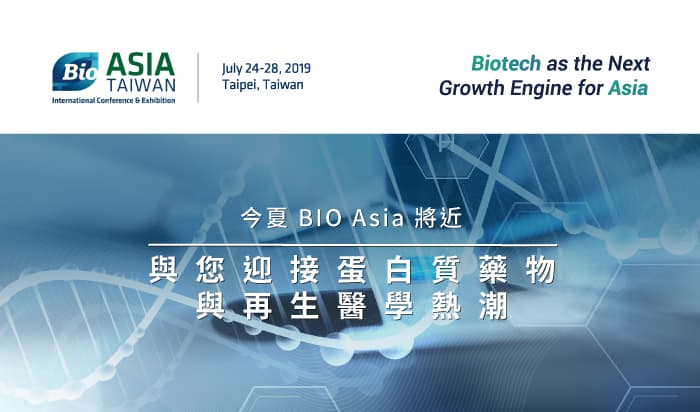 Bio ASIA TAIWAN
International Conference & Exhibition

July 24-28, 2019
Taipei, Taiwan

Biotech as the Next Growth Engine for Asia

今夏 BIO Asia 將近

與您迎接蛋白質藥物
與再生醫學熱潮